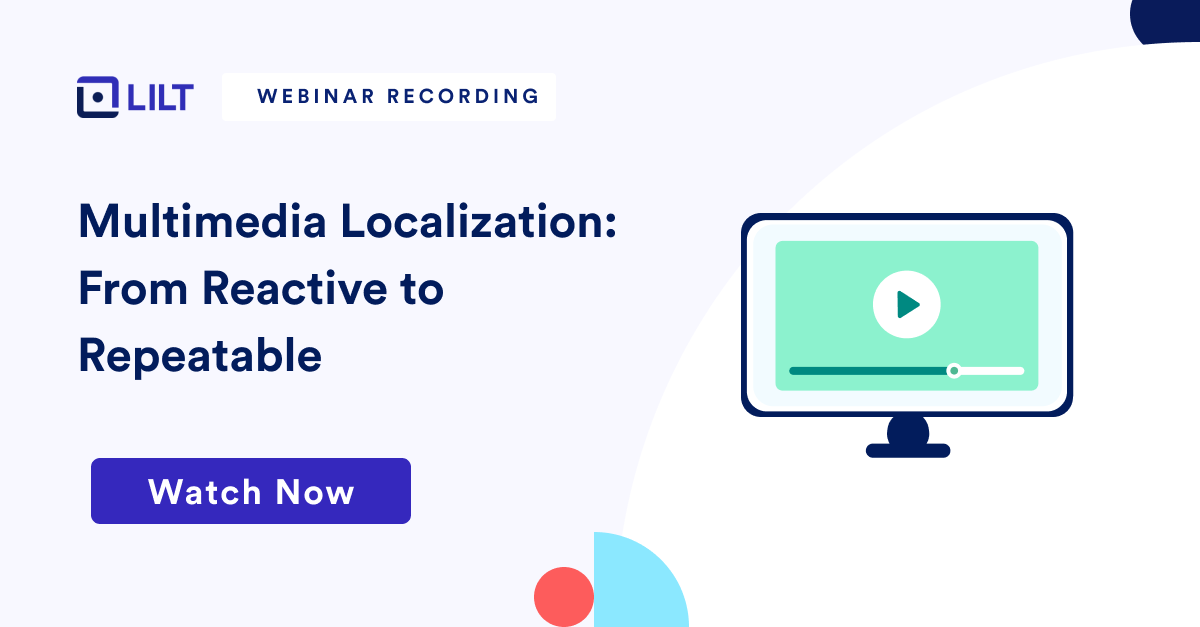 LILT

WEBINAR RECORDING

Multimedia Localization: From Reactive to Repeatable

Watch Now